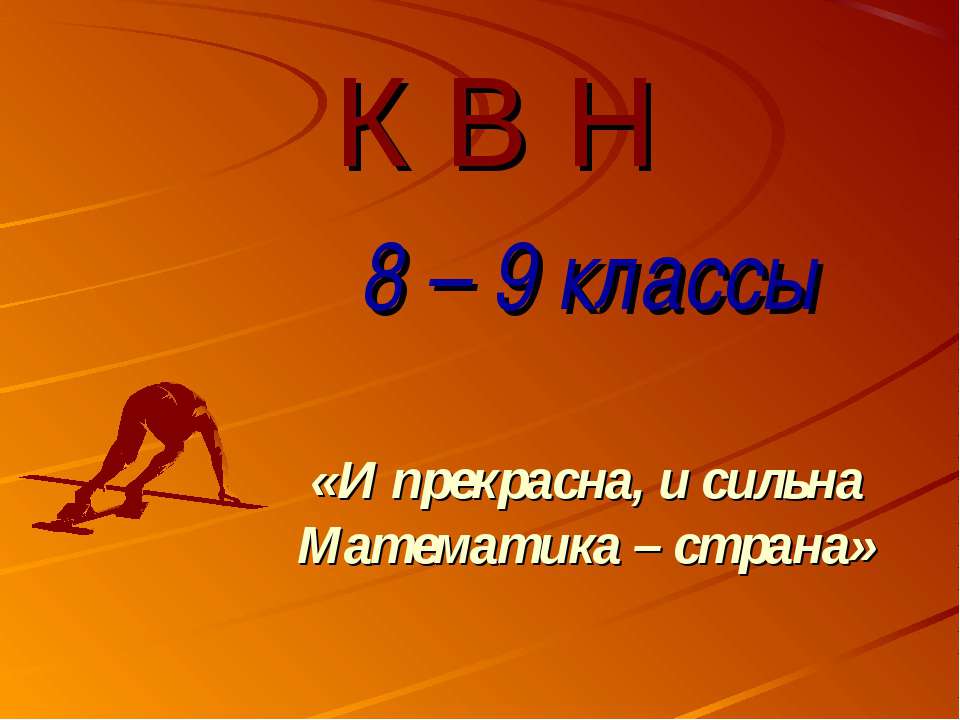 К В Н

8 – 9 классы

«И прекрасна, и сильна Математика – страна»